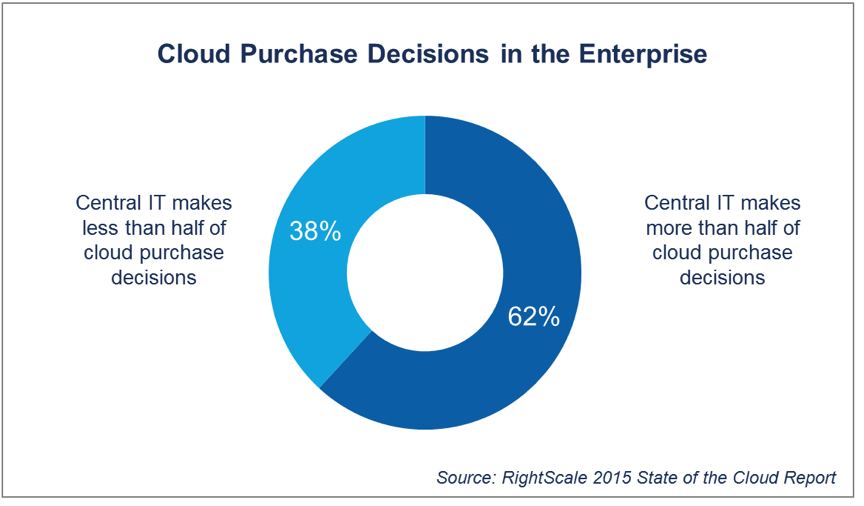 Cloud Purchase Decisions in the Enterprise

Central IT makes less than half of cloud purchase decisions

38%

62%

Central IT makes more than half of cloud purchase decisions

Source: RightScale 2015 State of the Cloud Report